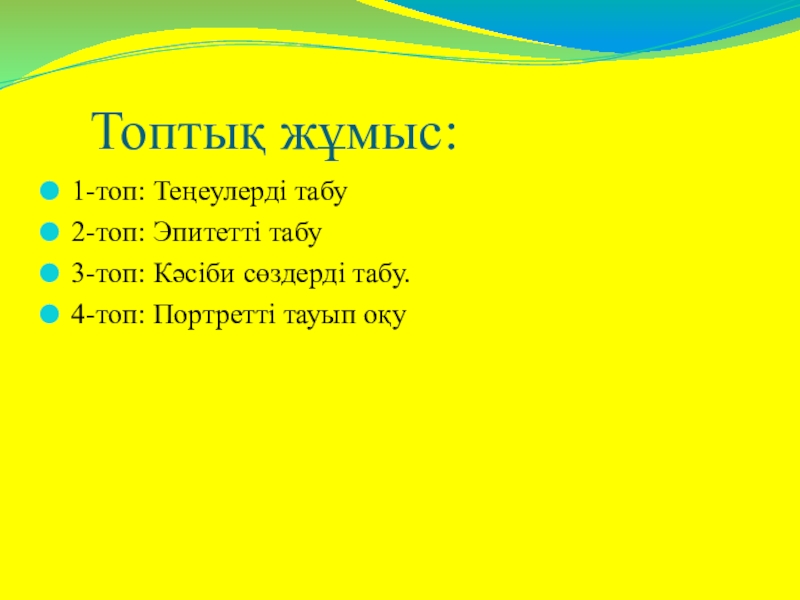 Топтық жұмыс:

1-топ: Теңеулерді табу

2-топ: Эпитетті табу

3-топ: Кәсіби сөздерді табу.

4-топ: Портретті тауып оқу